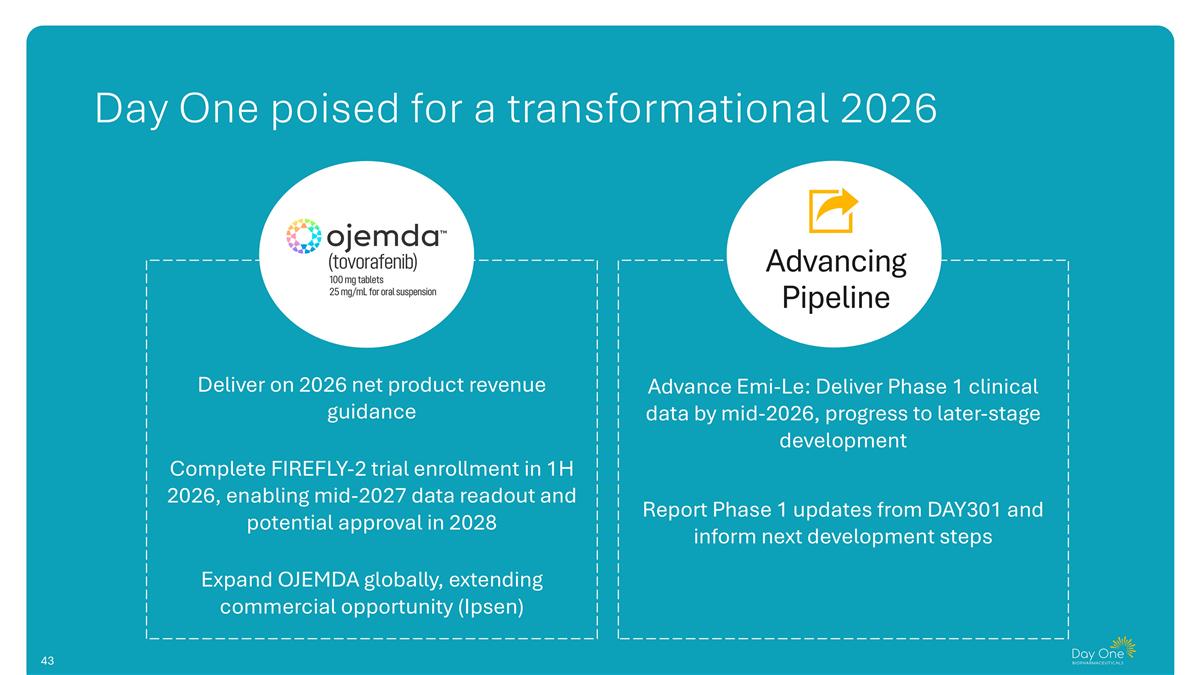 Day One poised for a transformational 2026

ojemda™
(tovorafenib)
100 mg tablets
25 mg/mL for oral suspension

Deliver on 2026 net product revenue guidance

Complete FIREFLY-2 trial enrollment in 1H 2026, enabling mid-2027 data readout and potential approval in 2028

Expand OJEMDA globally, extending commercial opportunity (Ipsen)

Advancing Pipeline

Advance Emi-Le: Deliver Phase 1 clinical data by mid-2026, progress to later-stage development

Report Phase 1 updates from DAY301 and inform next development steps

43

Day One
BIOPHARMACEUTICALS